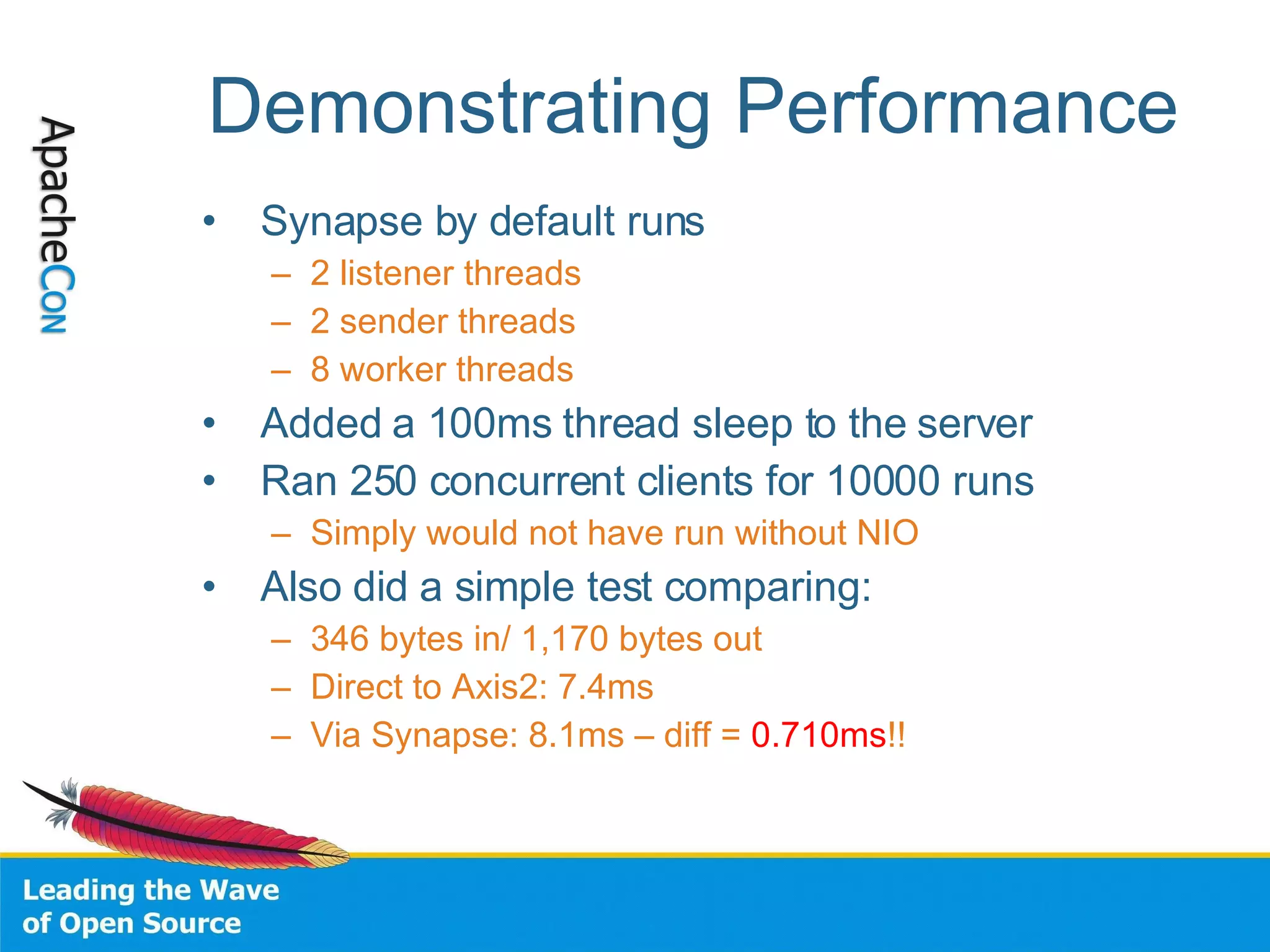 ApacheCon

Demonstrating Performance

• Synapse by default runs
 – 2 listener threads
 – 2 sender threads
 – 8 worker threads
• Added a 100ms thread sleep to the server
• Ran 250 concurrent clients for 10000 runs
 – Simply would not have run without NIO
• Also did a simple test comparing:
 – 346 bytes in/ 1,170 bytes out
 – Direct to Axis2: 7.4ms
 – Via Synapse: 8.1ms – diff = 0.710ms!!

Leading the Wave of Open Source